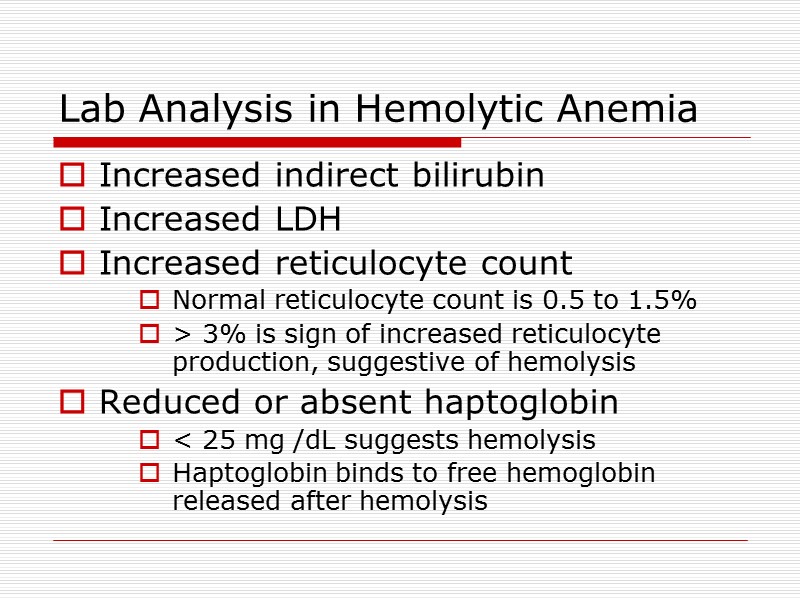 Lab Analysis in Hemolytic Anemia

Increased indirect bilirubin

Increased LDH

Increased reticulocyte count

Normal reticulocyte count is 0.5 to 1.5%

> 3% is sign of increased reticulocyte production, suggestive of hemolysis

Reduced or absent haptoglobin

< 25 mg /dL suggests hemolysis

Haptoglobin binds to free hemoglobin released after hemolysis